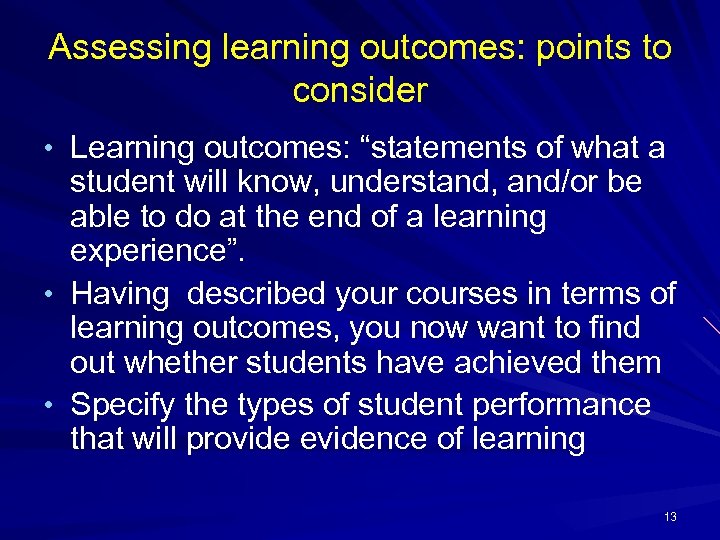 Assessing learning outcomes: points to consider

• Learning outcomes: “statements of what a student will know, understand, and/or be able to do at the end of a learning experience”.
• Having described your courses in terms of learning outcomes, you now want to find out whether students have achieved them
• Specify the types of student performance that will provide evidence of learning

13